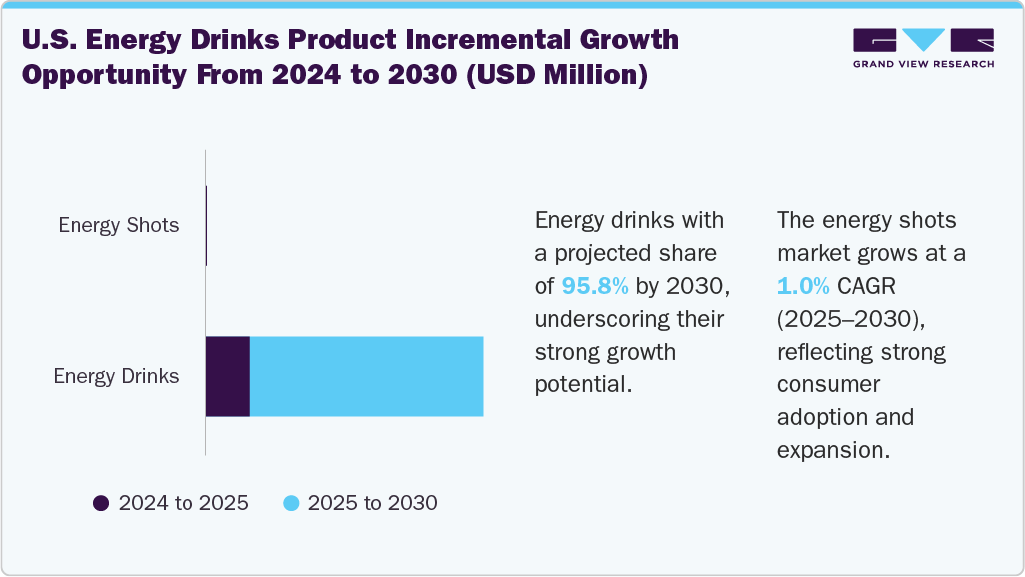 U.S. Energy Drinks Product Incremental Growth Opportunity From 2024 to 2030 (USD Million)

GRAND VIEW RESEARCH

Energy Shots

Energy Drinks

2024 to 2025
2025 to 2030

Energy drinks with a projected share of 95.8% by 2030, underscoring their strong growth potential.

The energy shots market grows at a 1.0% CAGR (2025–2030), reflecting strong consumer adoption and expansion.